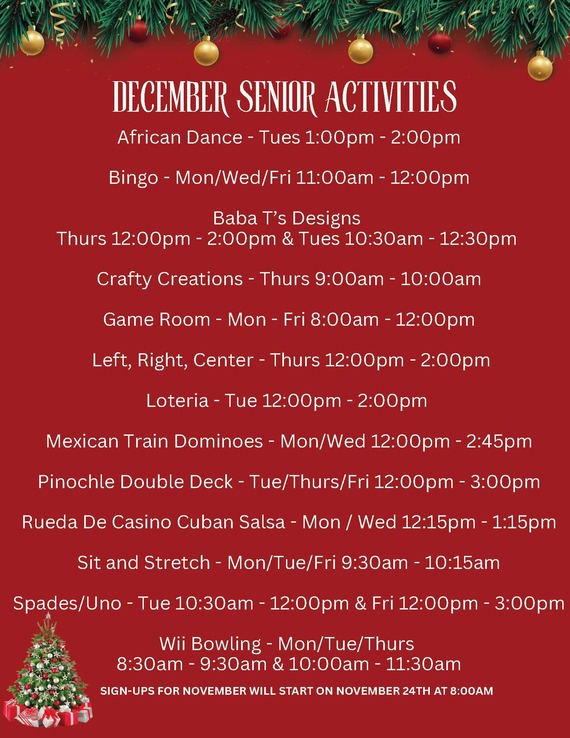 DECEMBER SENIOR ACTIVITIES

African Dance - Tues 1:00pm - 2:00pm

Bingo - Mon/Wed/Fri 11:00am - 12:00pm

Baba T's Designs
Thurs 12:00pm - 2:00pm & Tues 10:30am - 12:30pm

Crafty Creations - Thurs 9:00am - 10:00am

Game Room - Mon - Fri 8:00am - 12:00pm

Left, Right, Center - Thurs 12:00pm - 2:00pm

Loteria - Tue 12:00pm - 2:00pm

Mexican Train Dominoes - Mon/Wed 12:00pm - 2:45pm

Pinochle Double Deck - Tue/Thurs/Fri 12:00pm - 3:00pm

Rueda De Casino Cuban Salsa - Mon / Wed 12:15pm - 1:15pm

Sit and Stretch - Mon/Tue/Fri 9:30am - 10:15am

Spades/Uno - Tue 10:30am - 12:00pm & Fri 12:00pm - 3:00pm

Wii Bowling - Mon/Tue/Thurs
8:30am - 9:30am & 10:00am - 11:30am

SIGN-UPS FOR NOVEMBER WILL START ON NOVEMBER 24TH AT 8:00AM